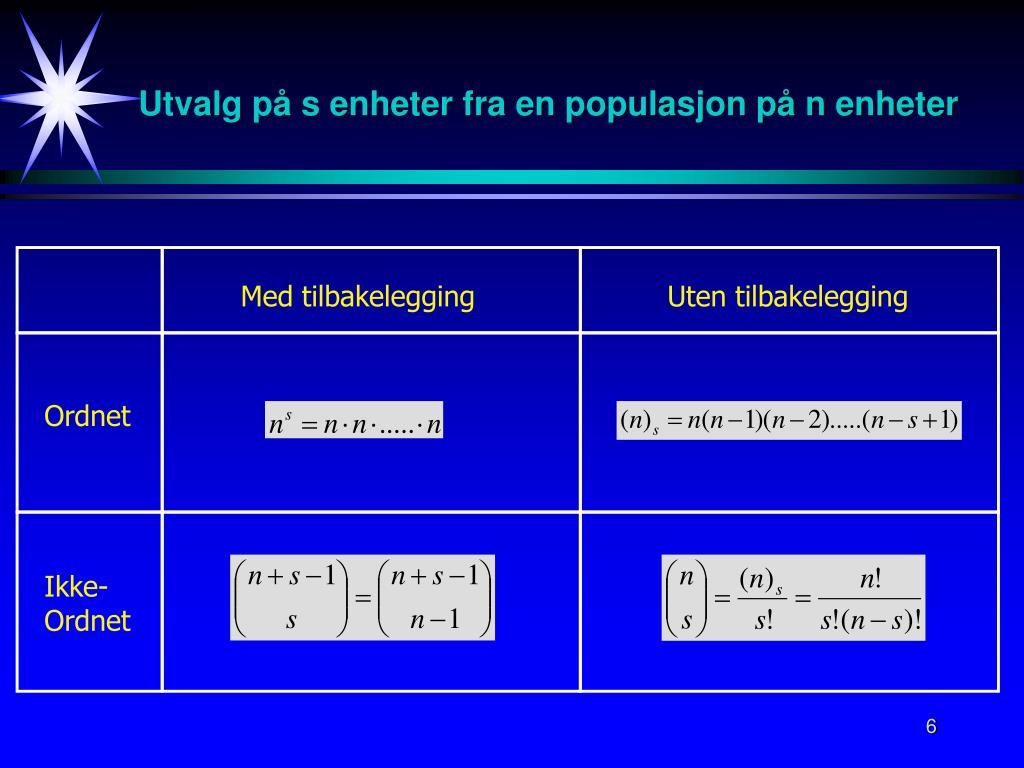 Utvalg på s enheter fra en populasjon på n enheter

| | Med tilbakelegging | Uten tilbakelegging |
|---|---|---|
| Ordnet | $n^s = n \cdot n \cdot ..... \cdot n$ | $(n)_s = n(n-1)(n-2).....(n-s+1)$ |
| Ikke-Ordnet | $\binom{n+s-1}{s} = \binom{n+s-1}{n-1}$ | $\binom{n}{s} = \frac{(n)_s}{s!} = \frac{n!}{s!(n-s)!}$ |

6